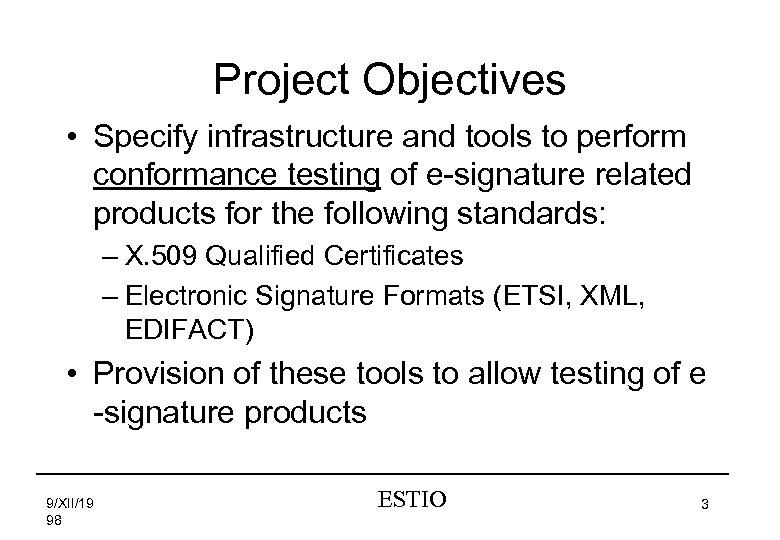 Project Objectives

• Specify infrastructure and tools to perform conformance testing of e-signature related products for the following standards:

– X.509 Qualified Certificates

– Electronic Signature Formats (ETSI, XML, EDIFACT)

• Provision of these tools to allow testing of e -signature products

9/XII/19
98

ESTIO

3